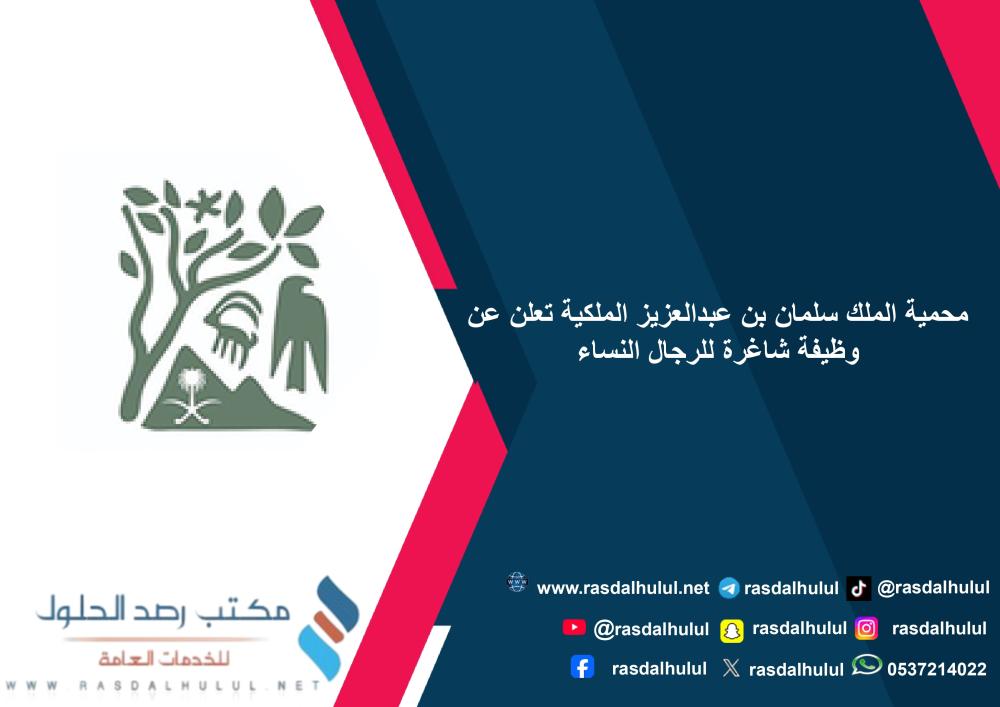 محمية الملك سلمان بن عبدالعزيز الملكية تعلن عن وظيفة شاغرة للرجال النساء

مكتب رصد الحلول
للخدمات العامة
WWW.RASDALHULUL.NET

www.rasdalhulul.net rasdalhulul @rasdalhulul
@rasdalhulul rasdalhulul rasdalhulul
rasdalhulul rasdalhulul 0537214022